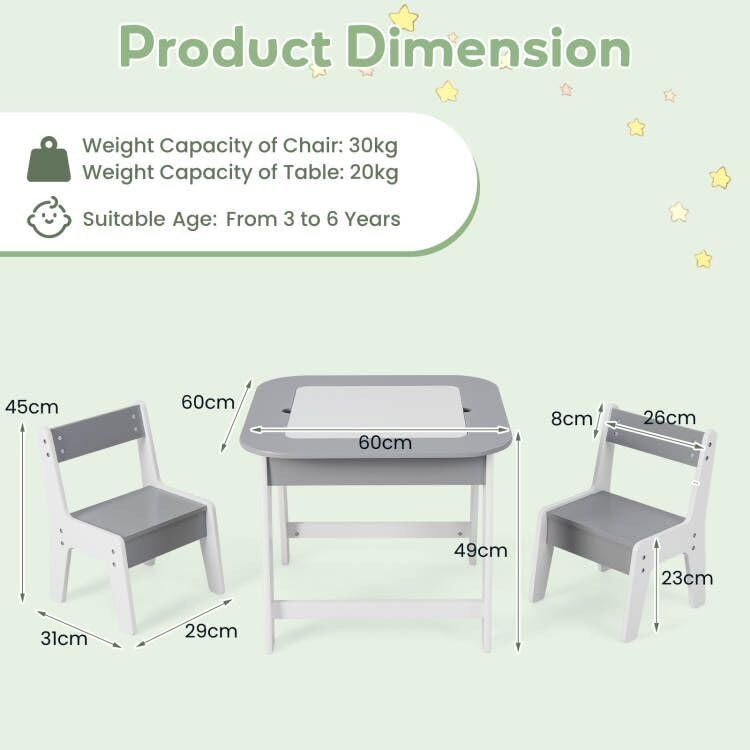 Product Dimension

Weight Capacity of Chair: 30kg
Weight Capacity of Table: 20kg

Suitable Age: From 3 to 6 Years

45cm

31cm

29cm

60cm

60cm

49cm

8cm

26cm

23cm